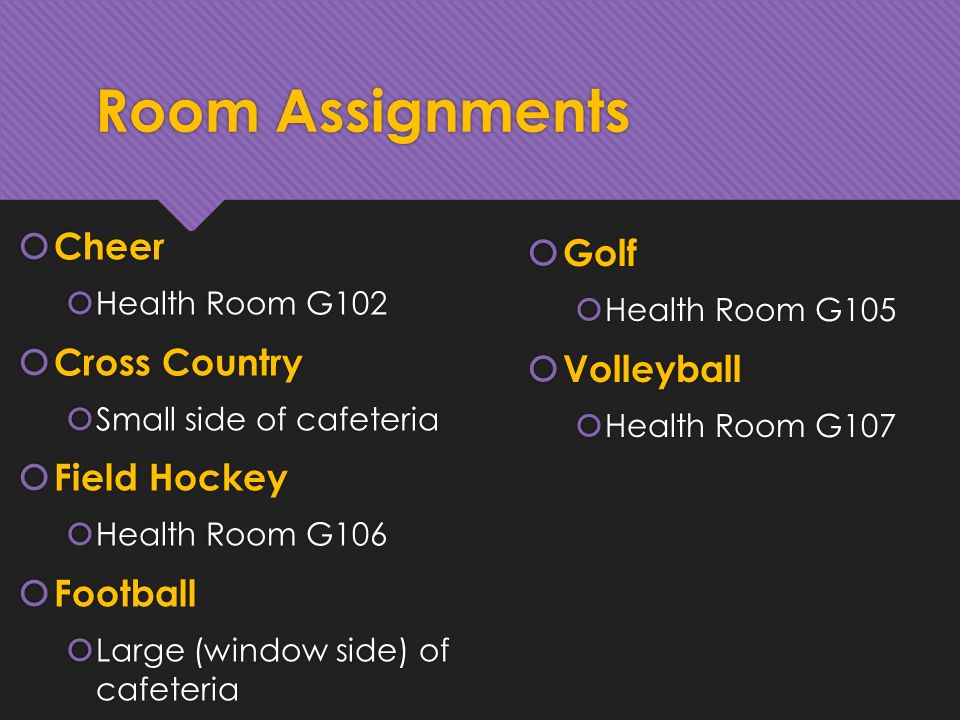 Room Assignments

Cheer

Health Room G102

Cross Country

Small side of cafeteria

Field Hockey

Health Room G106

Football

Large (window side) of cafeteria

Golf

Health Room G105

Volleyball

Health Room G107